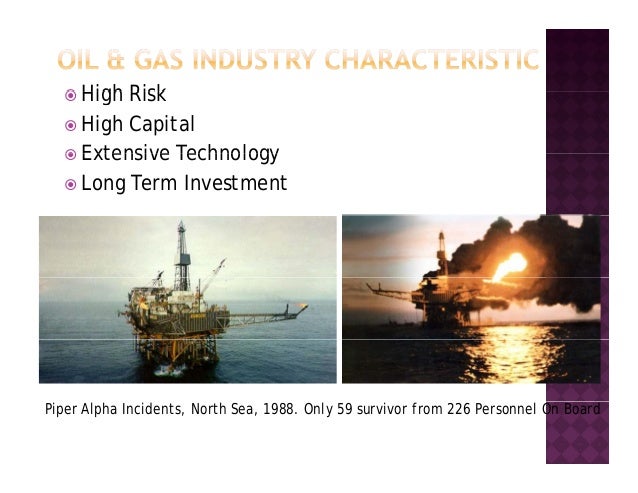 OIL & GAS INDUSTRY CHARACTERISTIC

High Risk
High Capital
Extensive Technology
Long Term Investment

Piper Alpha Incidents, North Sea, 1988. Only 59 survivor from 226 Personnel On Board